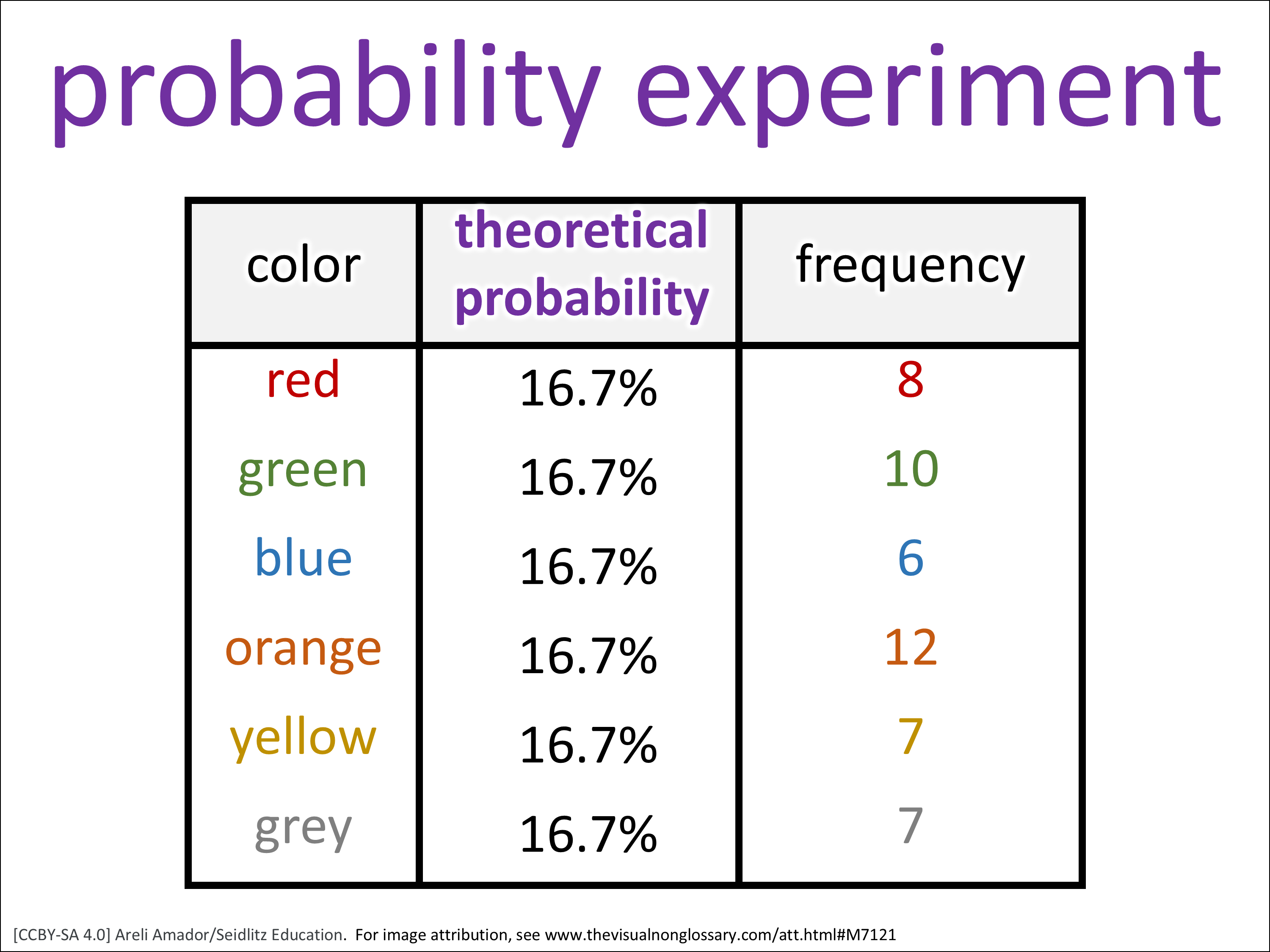 probability experiment

| color | theoretical probability | frequency |
|---|---|---|
| red | 16.7% | 8 |
| green | 16.7% | 10 |
| blue | 16.7% | 6 |
| orange | 16.7% | 12 |
| yellow | 16.7% | 7 |
| grey | 16.7% | 7 |

[CCBY-SA 4.0] Areli Amador/Seidlitz Education. For image attribution, see www.thevisualnonglossary.com/att.html#M7121